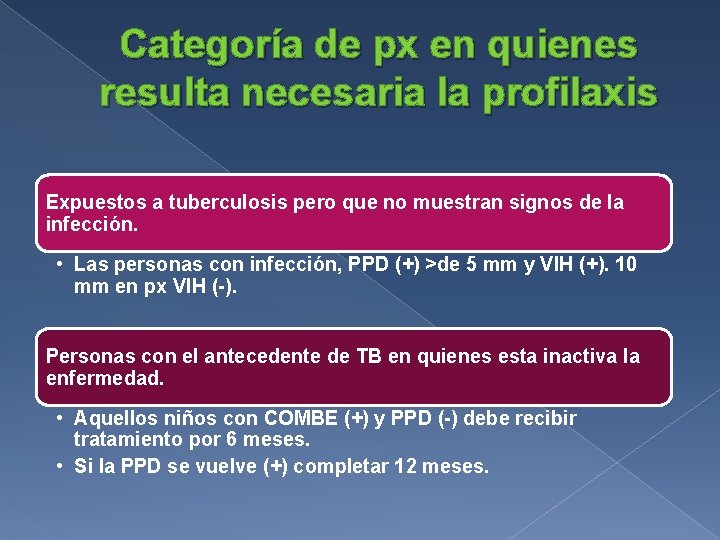 Categoría de px en quienes resulta necesaria la profilaxis

Expuestos a tuberculosis pero que no muestran signos de la infección.

• Las personas con infección, PPD (+) >de 5 mm y VIH (+). 10 mm en px VIH (-).

Personas con el antecedente de TB en quienes esta inactiva la enfermedad.

• Aquellos niños con COMBE (+) y PPD (-) debe recibir tratamiento por 6 meses.
• Si la PPD se vuelve (+) completar 12 meses.